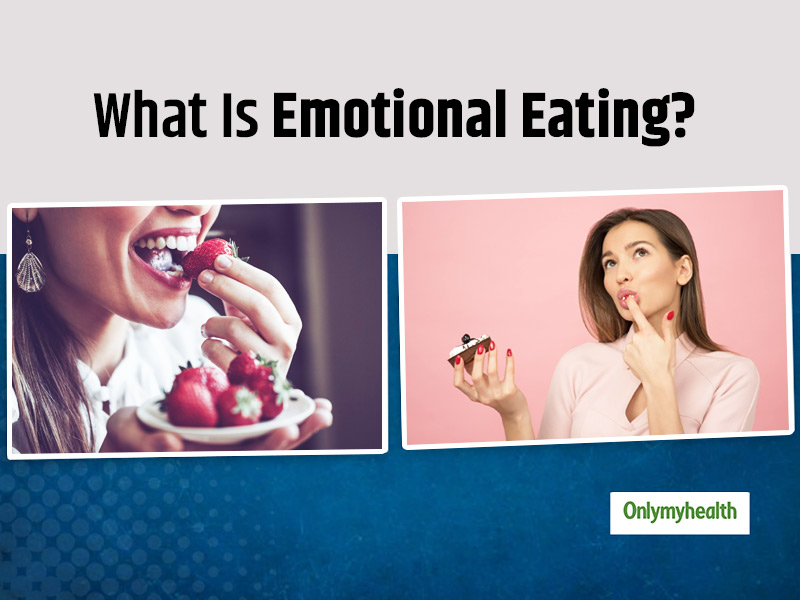 What Is Emotional Eating?

Onlymyhealth